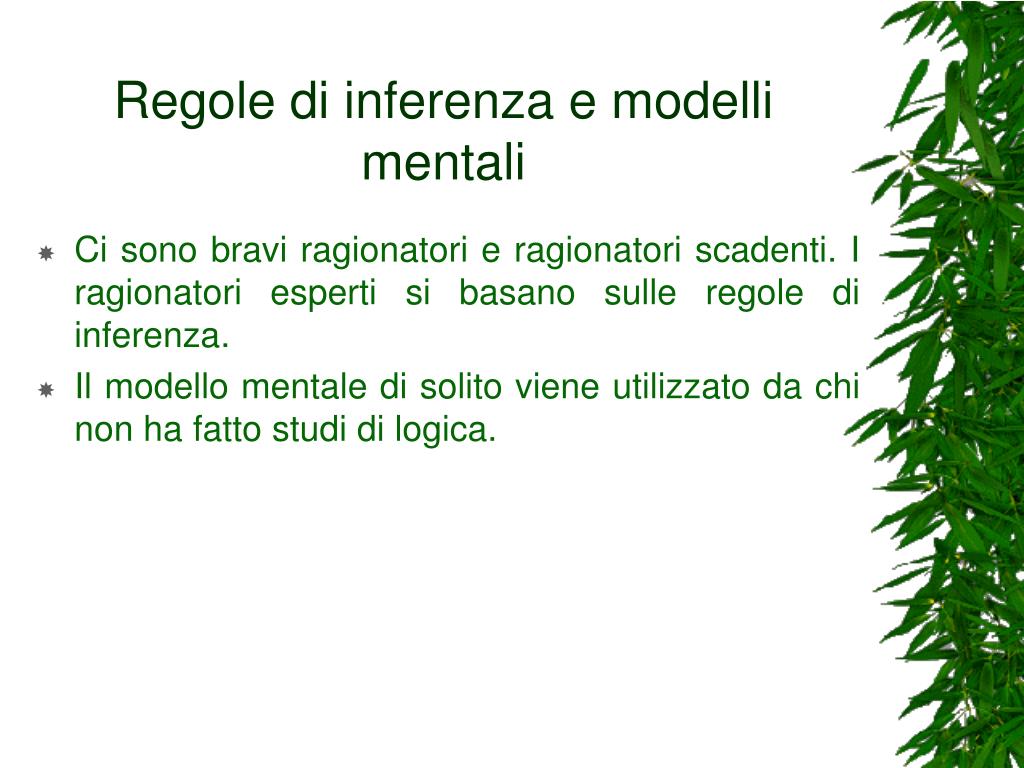 Regole di inferenza e modelli mentali

Ci sono bravi ragionatori e ragionatori scadenti. I ragionatori esperti si basano sulle regole di inferenza.

Il modello mentale di solito viene utilizzato da chi non ha fatto studi di logica.